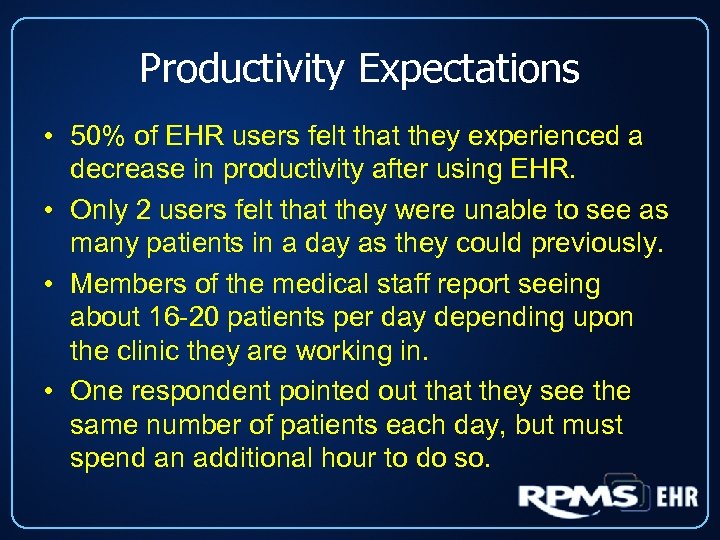 Productivity Expectations

• 50% of EHR users felt that they experienced a decrease in productivity after using EHR.

• Only 2 users felt that they were unable to see as many patients in a day as they could previously.

• Members of the medical staff report seeing about 16-20 patients per day depending upon the clinic they are working in.

• One respondent pointed out that they see the same number of patients each day, but must spend an additional hour to do so.

RPMS EHR